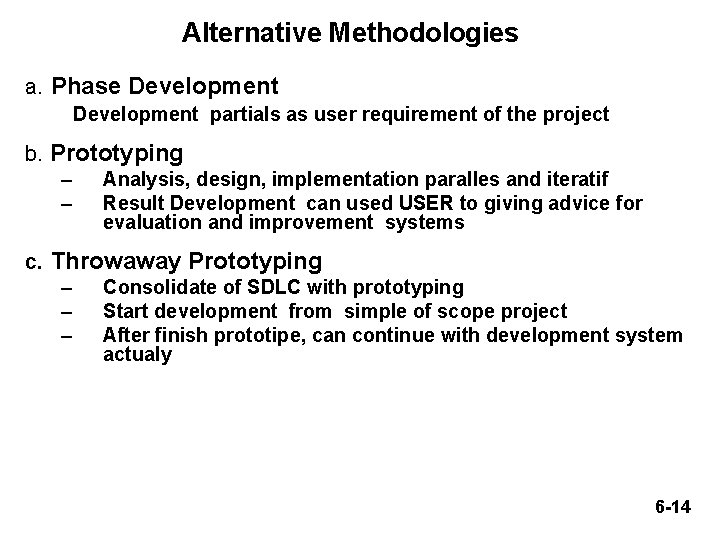 Alternative Methodologies

a. Phase Development

Development partials as user requirement of the project

b. Prototyping

– Analysis, design, implementation paralles and iteratif
– Result Development can used USER to giving advice for evaluation and improvement systems

c. Throwaway Prototyping

– Consolidate of SDLC with prototyping
– Start development from simple of scope project
– After finish prototipe, can continue with development system actualy

6-14